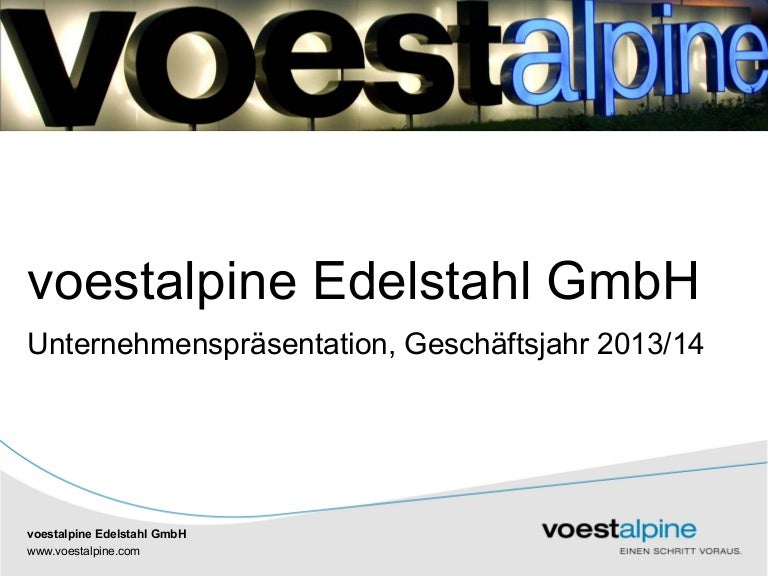 voestalpine

voestalpine Edelstahl GmbH

Unternehmenspräsentation, Geschäftsjahr 2013/14

voestalpine Edelstahl GmbH
www.voestalpine.com

voestalpine
EINEN SCHRITT VORAUS.